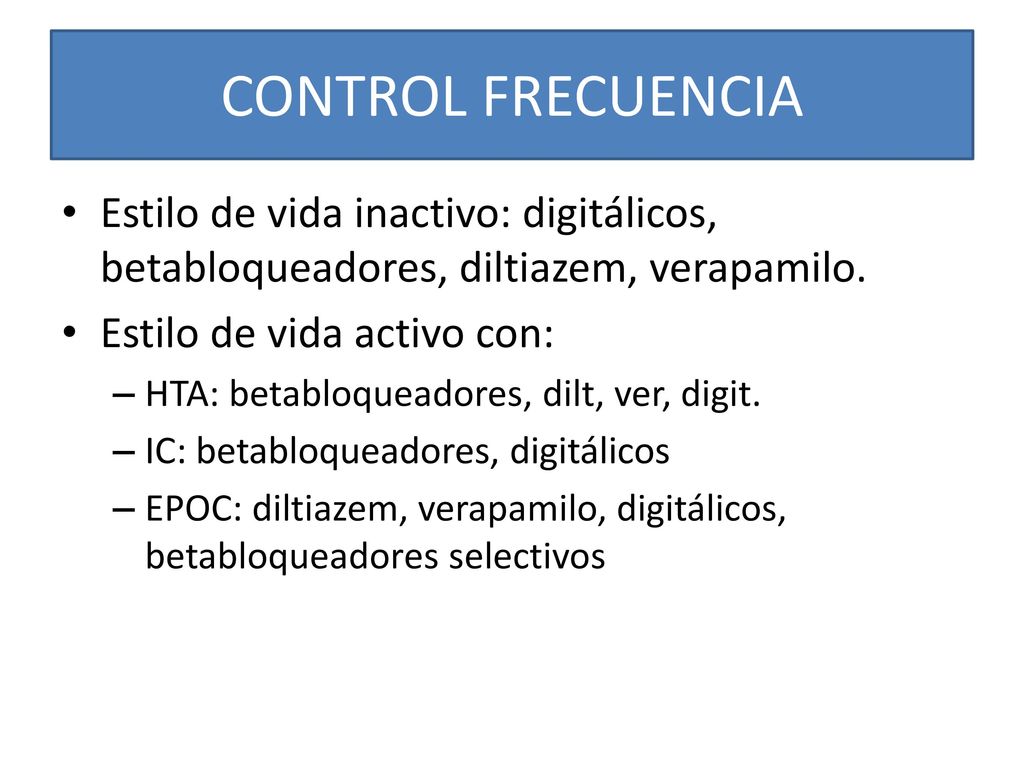 CONTROL FRECUENCIA

• Estilo de vida inactivo: digitálicos, betabloqueadores, diltiazem, verapamilo.
• Estilo de vida activo con:
– HTA: betabloqueadores, dilt, ver, digit.
– IC: betabloqueadores, digitálicos
– EPOC: diltiazem, verapamilo, digitálicos, betabloqueadores selectivos